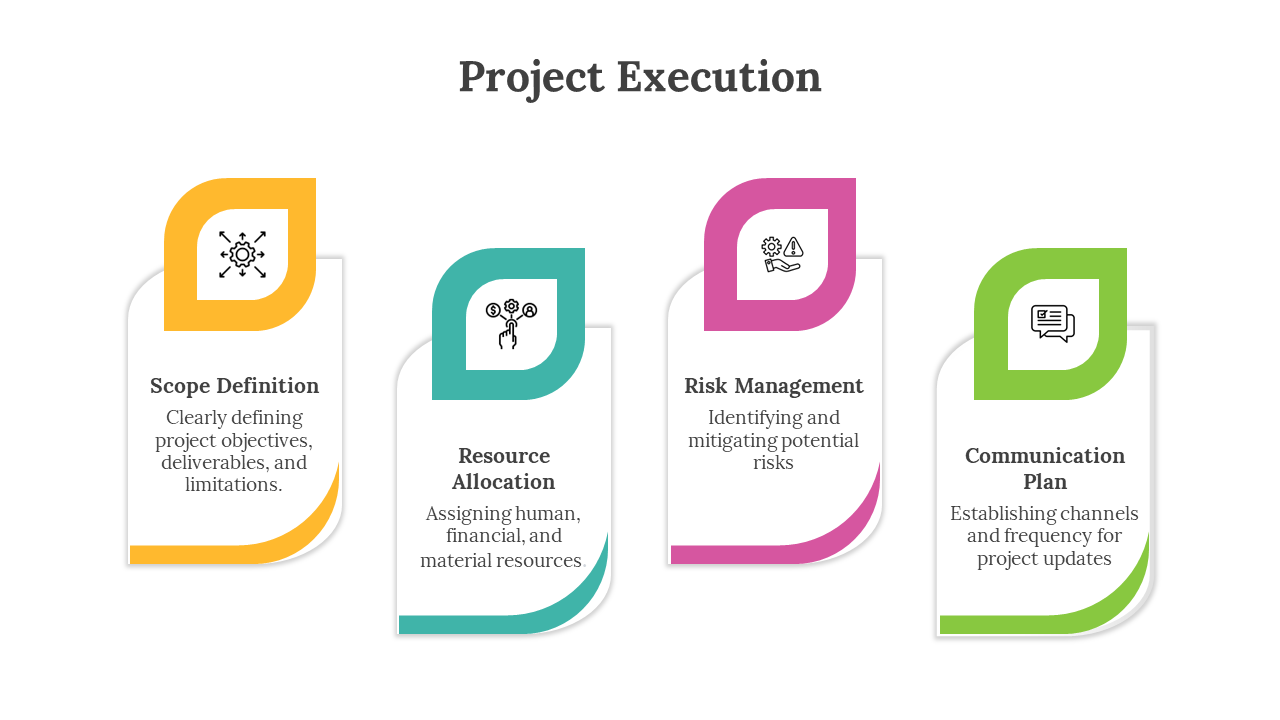 Project Execution

Scope Definition

Clearly defining project objectives, deliverables, and limitations.

Resource Allocation

Assigning human, financial, and material resources.

Risk Management

Identifying and mitigating potential risks

Communication Plan

Establishing channels and frequency for project updates